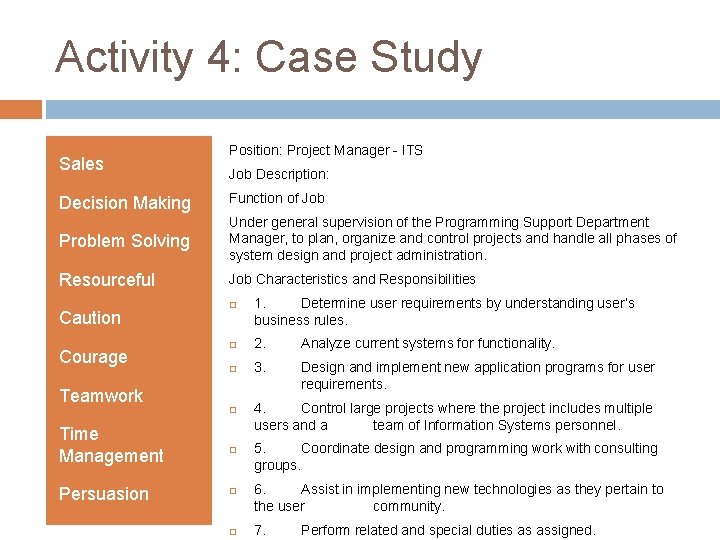 Activity 4: Case Study

Sales

Decision Making

Problem Solving

Resourceful

Caution

Courage

Teamwork

Time Management

Persuasion

Position: Project Manager - ITS

Job Description:

Function of Job

Under general supervision of the Programming Support Department Manager, to plan, organize and control projects and handle all phases of system design and project administration.

Job Characteristics and Responsibilities

1. Determine user requirements by understanding user's business rules.

2. Analyze current systems for functionality.

3. Design and implement new application programs for user requirements.

4. Control large projects where the project includes multiple users and a team of Information Systems personnel.

5. Coordinate design and programming work with consulting groups.

6. Assist in implementing new technologies as they pertain to the user community.

7. Perform related and special duties as assigned.